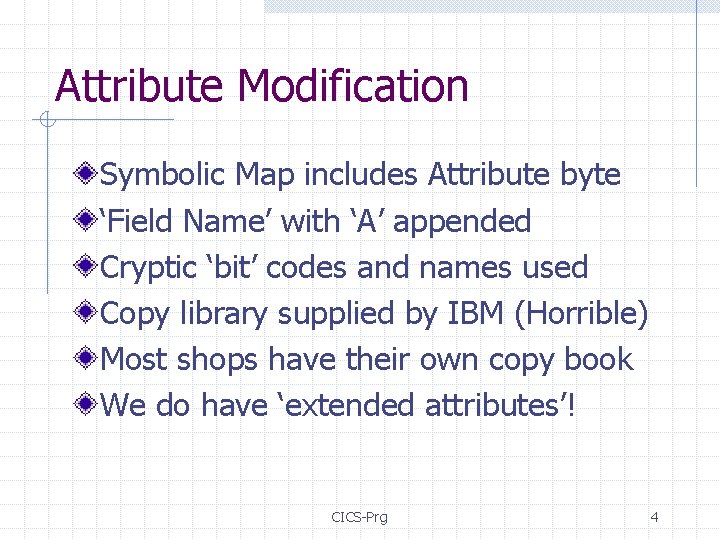 Attribute Modification

Symbolic Map includes Attribute byte
‘Field Name’ with ‘A’ appended
Cryptic ‘bit’ codes and names used
Copy library supplied by IBM (Horrible)
Most shops have their own copy book
We do have ‘extended attributes’!

CICS-Prg

4